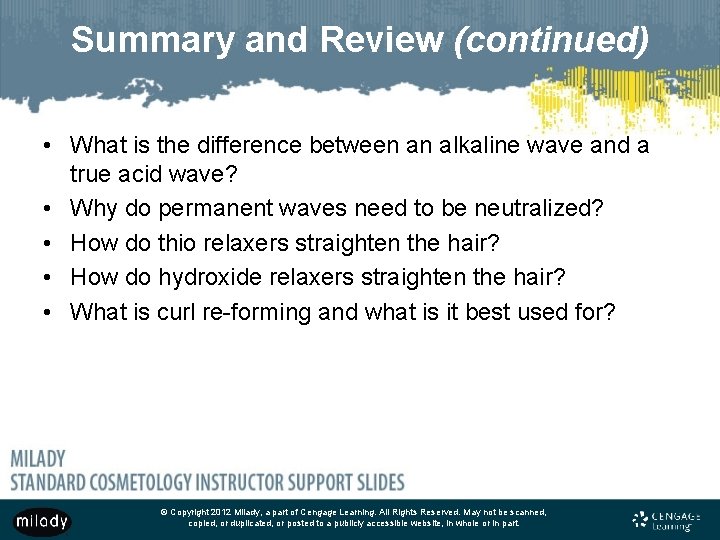 Summary and Review (continued)

• What is the difference between an alkaline wave and a true acid wave?
• Why do permanent waves need to be neutralized?
• How do thio relaxers straighten the hair?
• How do hydroxide relaxers straighten the hair?
• What is curl re-forming and what is it best used for?

MILADY
STANDARD COSMETOLOGY INSTRUCTOR SUPPORT SLIDES

milady

© Copyright 2012 Milady, a part of Cengage Learning. All Rights Reserved. May not be scanned, copied, or duplicated, or posted to a publicly accessible website, in whole or in part.

CENGAGE Learning